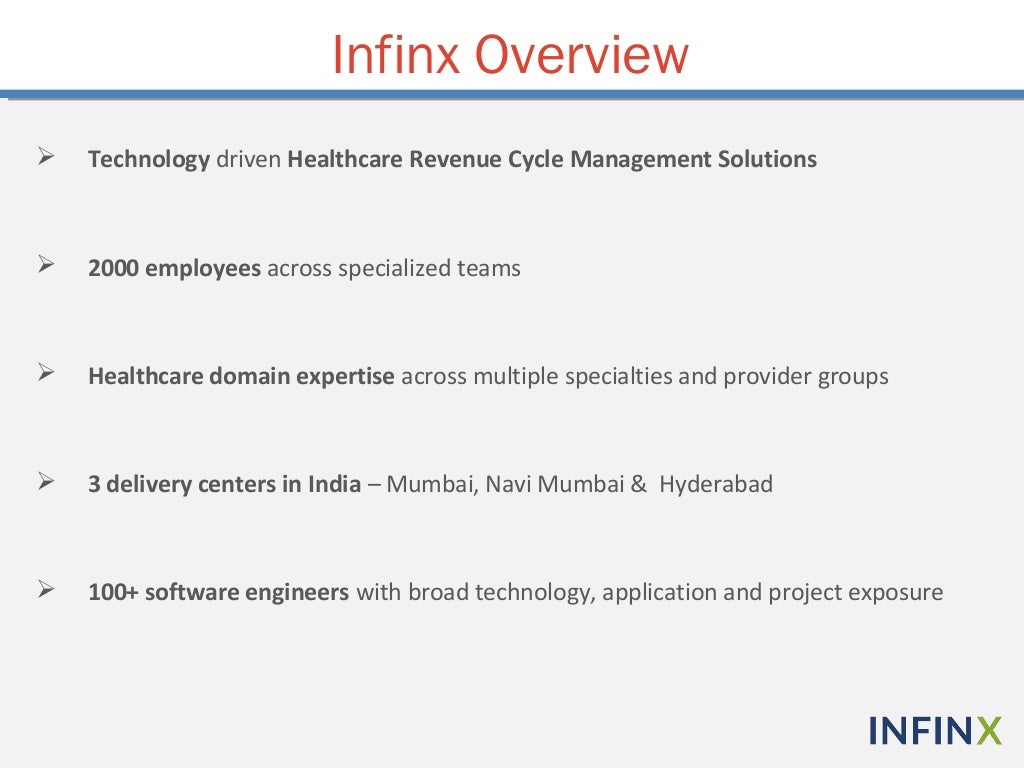 Infinx Overview

➢ Technology driven Healthcare Revenue Cycle Management Solutions

➢ 2000 employees across specialized teams

➢ Healthcare domain expertise across multiple specialties and provider groups

➢ 3 delivery centers in India – Mumbai, Navi Mumbai & Hyderabad

➢ 100+ software engineers with broad technology, application and project exposure

INFINX